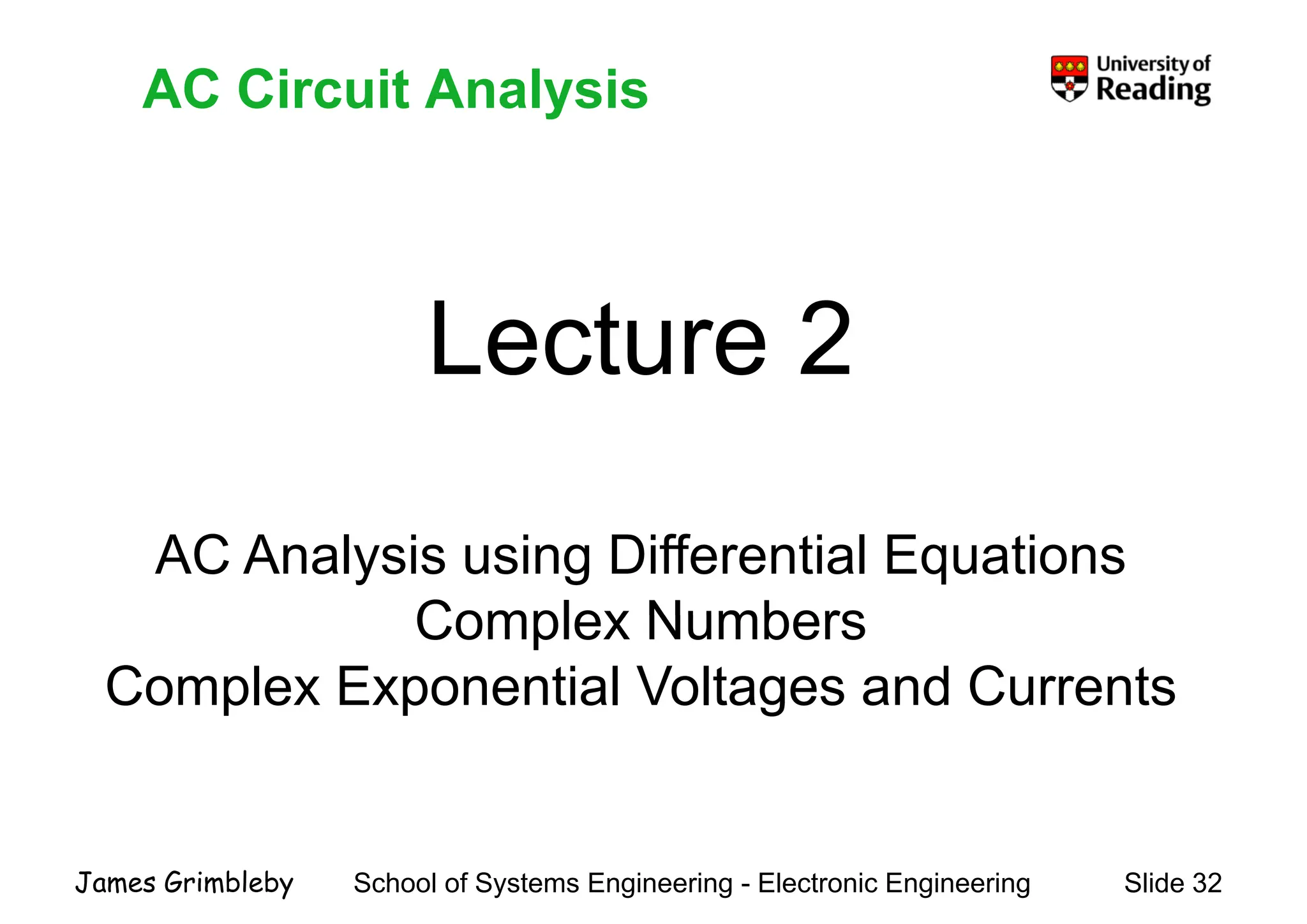 AC Circuit Analysis

University of Reading

Lecture 2

AC Analysis using Differential Equations
Complex Numbers
Complex Exponential Voltages and Currents

James Grimbleby School of Systems Engineering - Electronic Engineering Slide 32